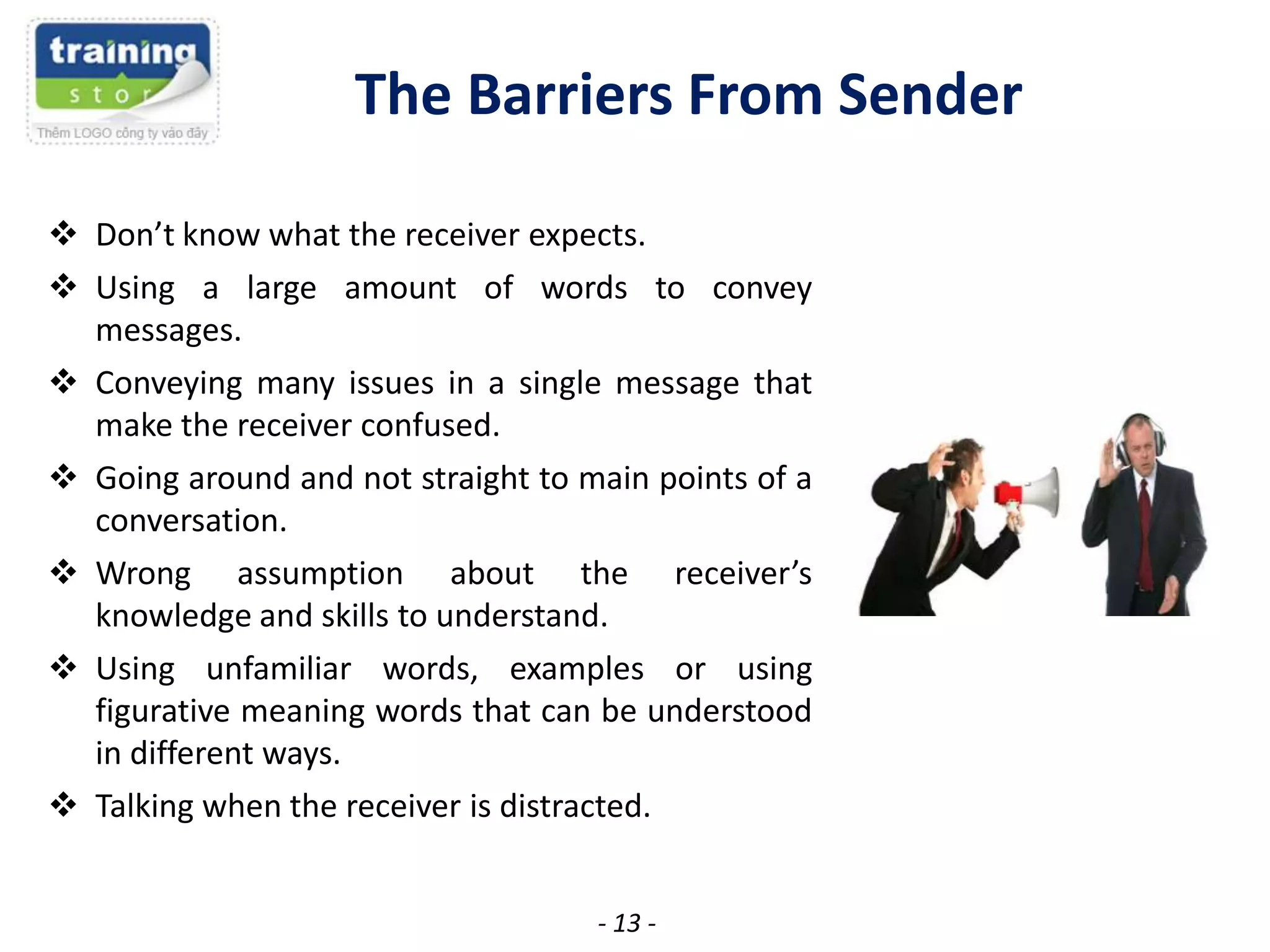 training
stor

Thêm LOGO công ty vào đây

The Barriers From Sender

❖ Don't know what the receiver expects.

❖ Using a large amount of words to convey messages.

❖ Conveying many issues in a single message that make the receiver confused.

❖ Going around and not straight to main points of a conversation.

❖ Wrong assumption about the receiver's knowledge and skills to understand.

❖ Using unfamiliar words, examples or using figurative meaning words that can be understood in different ways.

❖ Talking when the receiver is distracted.

- 13 -